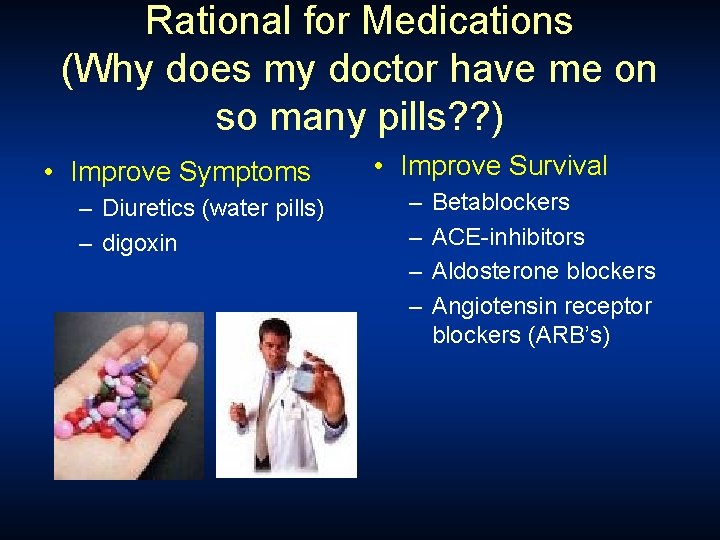 Rational for Medications (Why does my doctor have me on so many pills??)

• Improve Symptoms
– Diuretics (water pills)
– digoxin

• Improve Survival
– Betablockers
– ACE-inhibitors
– Aldosterone blockers
– Angiotensin receptor blockers (ARB's)